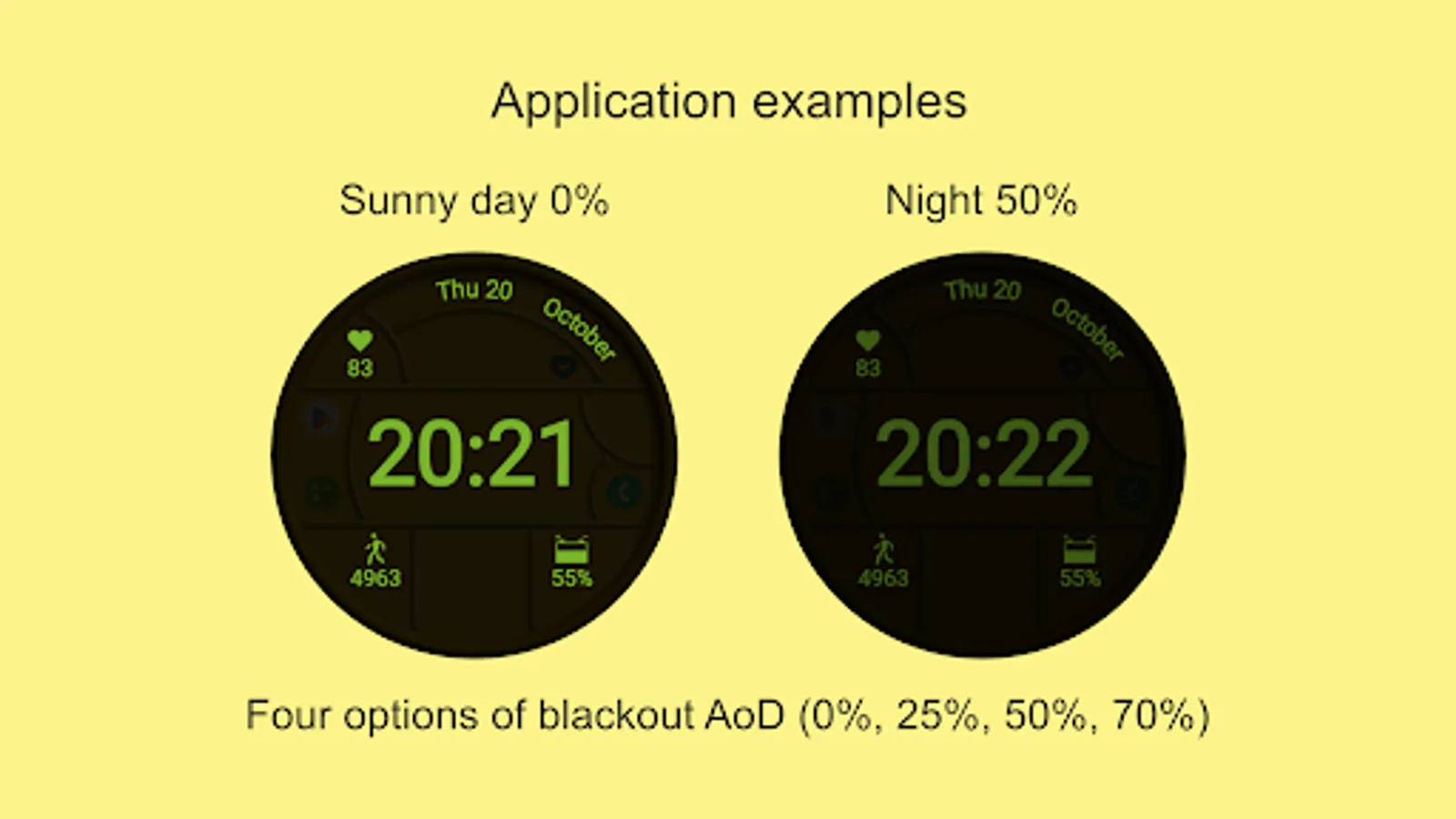 Application examples

Sunny day 0%

Thu 20
October
83
20:21
4963
55%

Night 50%

Thu 20
October
83
20:22
4963
55%

Four options of blackout AoD (0%, 25%, 50%, 70%)